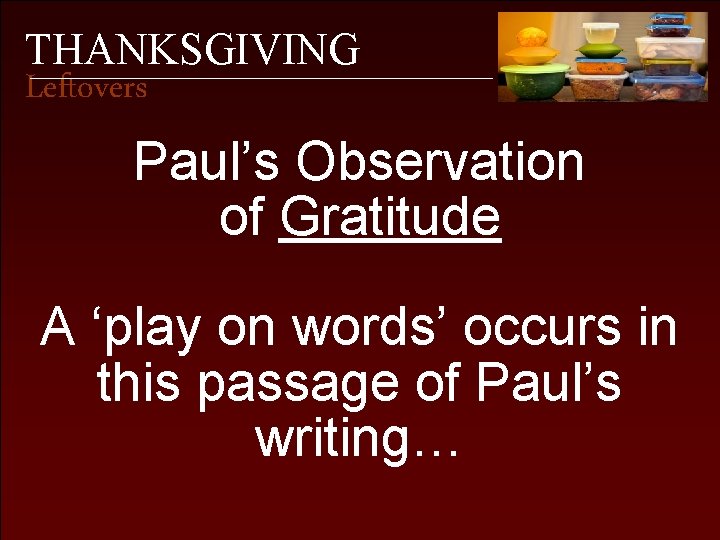 THANKSGIVING
Leftovers

Paul’s Observation of Gratitude

A ‘play on words’ occurs in this passage of Paul’s writing…